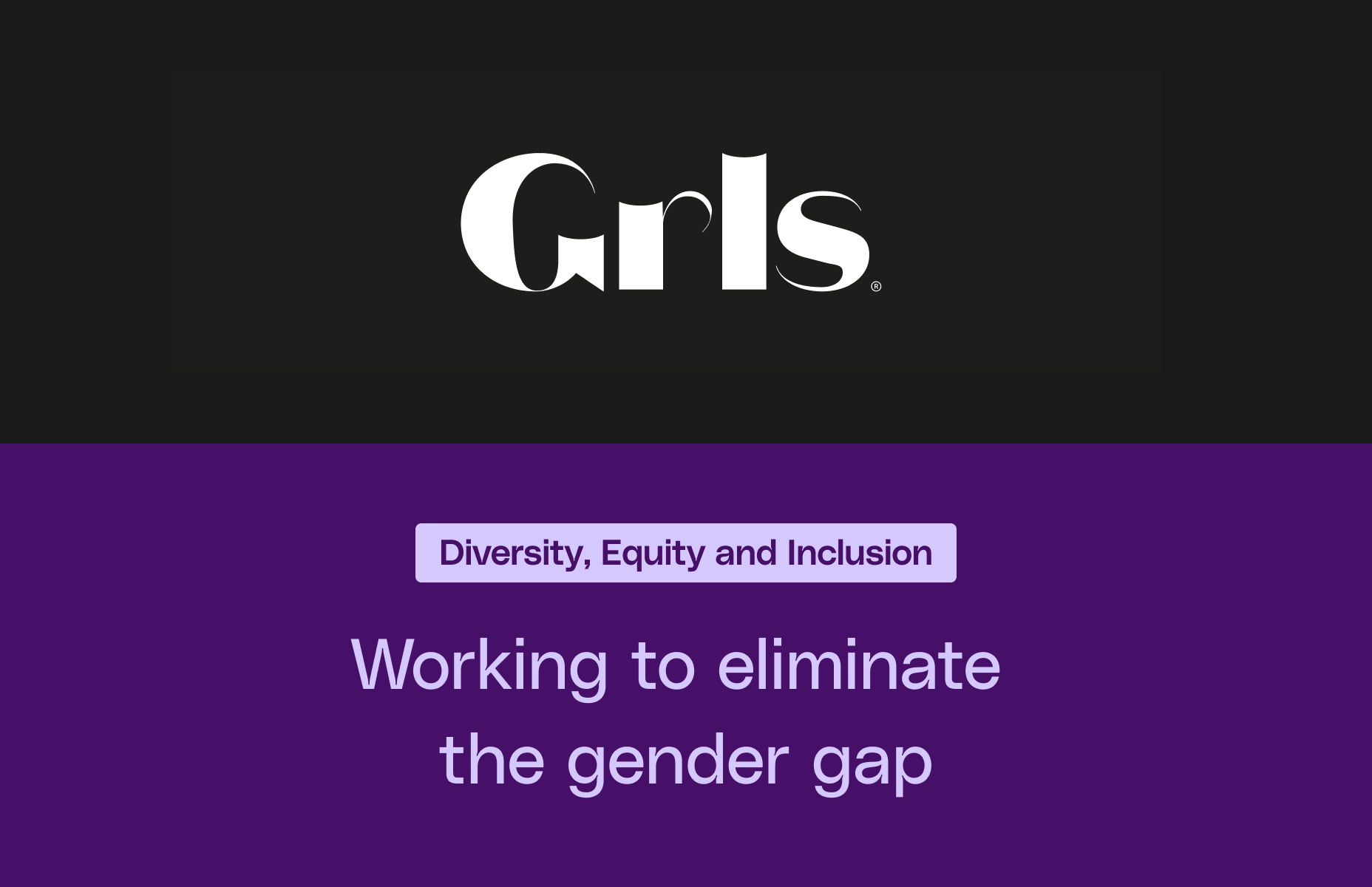 Grls®

Diversity, Equity and Inclusion

Working to eliminate the gender gap